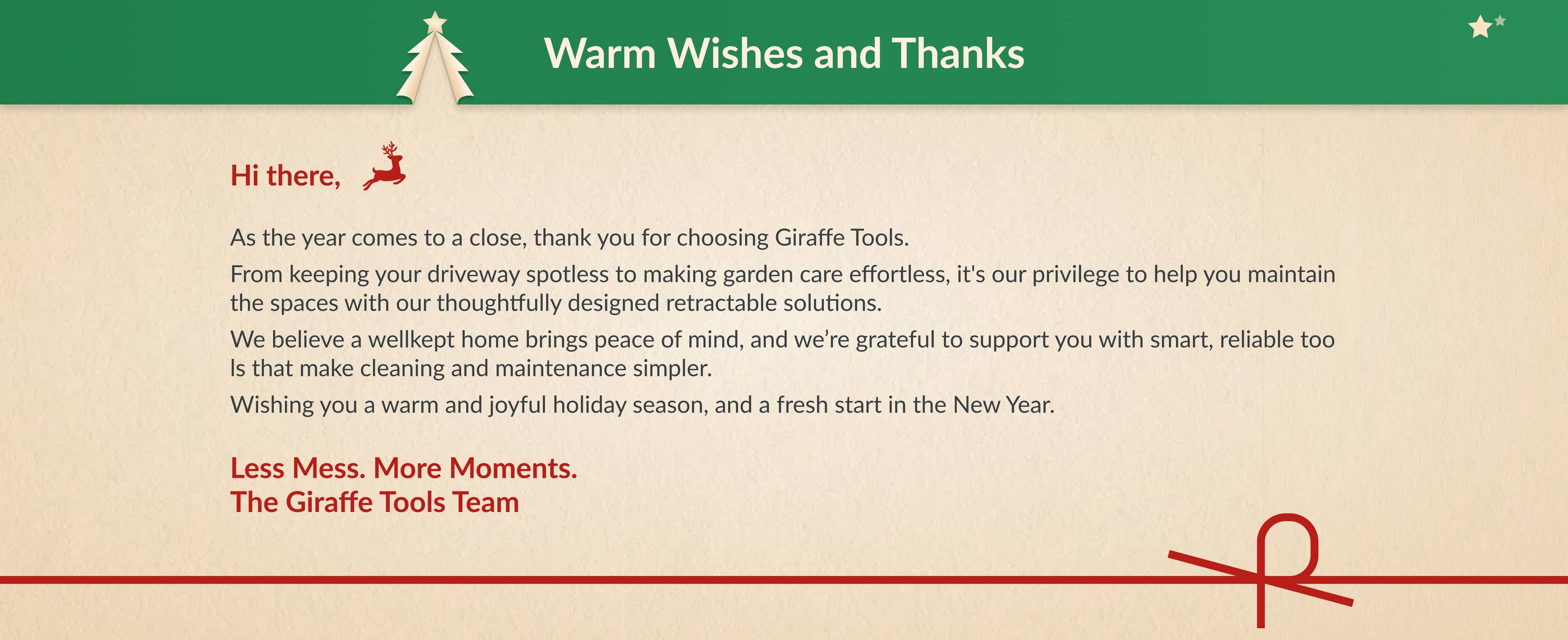 Warm Wishes and Thanks

Hi there,

As the year comes to a close, thank you for choosing Giraffe Tools.

From keeping your driveway spotless to making garden care effortless, it's our privilege to help you maintain the spaces with our thoughtfully designed retractable solutions.

We believe a wellkept home brings peace of mind, and we're grateful to support you with smart, reliable too ls that make cleaning and maintenance simpler.

Wishing you a warm and joyful holiday season, and a fresh start in the New Year.

Less Mess. More Moments.
The Giraffe Tools Team